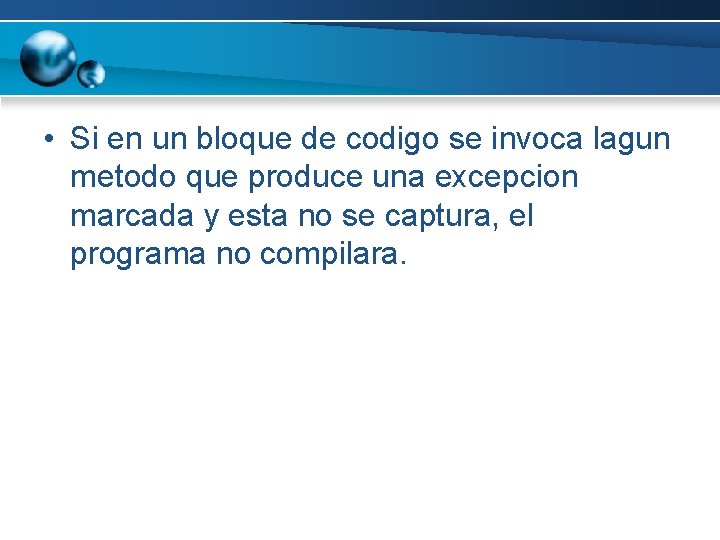 • Si en un bloque de codigo se invoca lagun metodo que produce una excepcion marcada y esta no se captura, el programa no compilara.